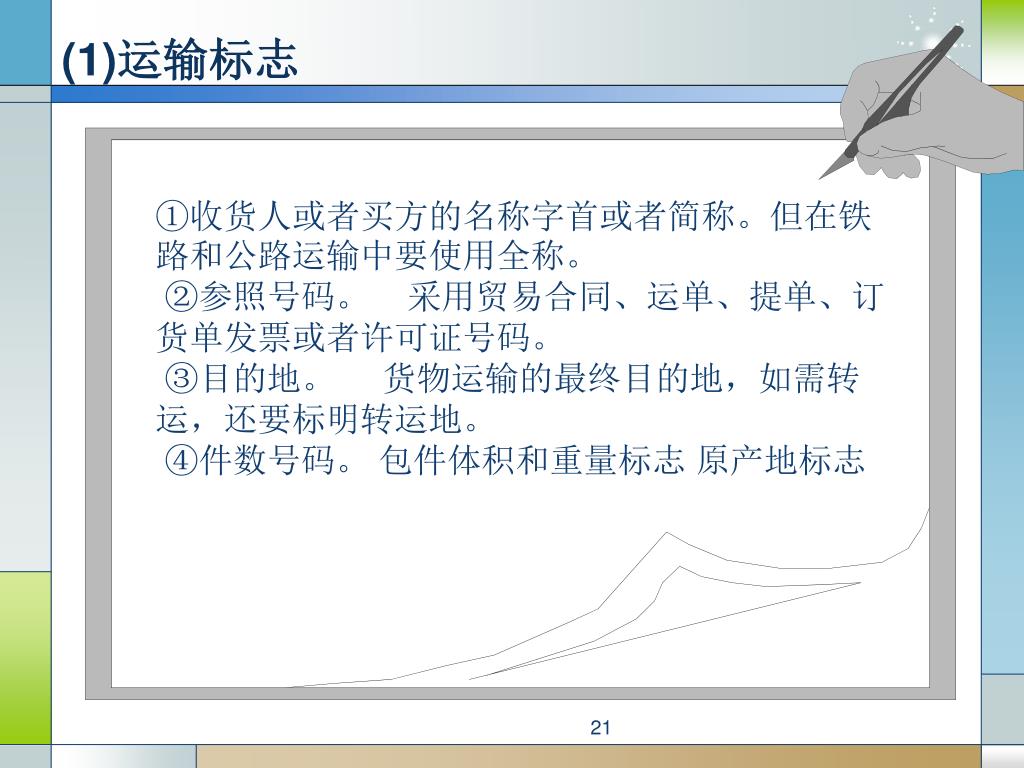 (1)运输标志

①收货人或者买方的名称字首或者简称。但在铁路和公路运输中要使用全称。
②参照号码。　采用贸易合同、运单、提单、订货单发票或者许可证号码。
③目的地。　货物运输的最终目的地，如需转运，还要标明转运地。
④件数号码。 包件体积和重量标志 原产地标志

21